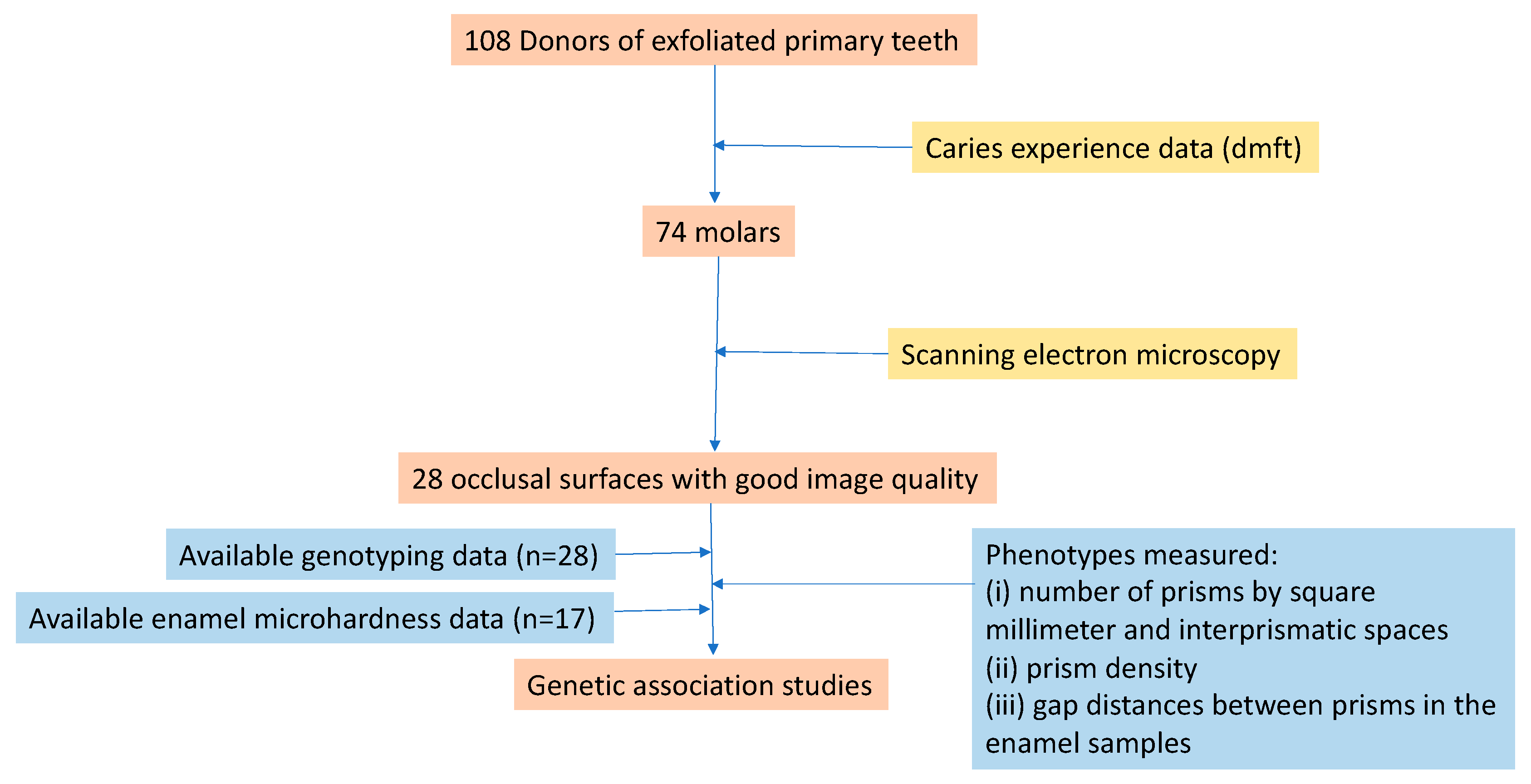 108 Donors of exfoliated primary teeth

Caries experience data (dmft)

74 molars

Scanning electron microscopy

28 occlusal surfaces with good image quality

Available genotyping data (n=28)

Available enamel microhardness data (n=17)

Phenotypes measured:
(i) number of prisms by square millimeter and interprismatic spaces
(ii) prism density
(iii) gap distances between prisms in the enamel samples

Genetic association studies